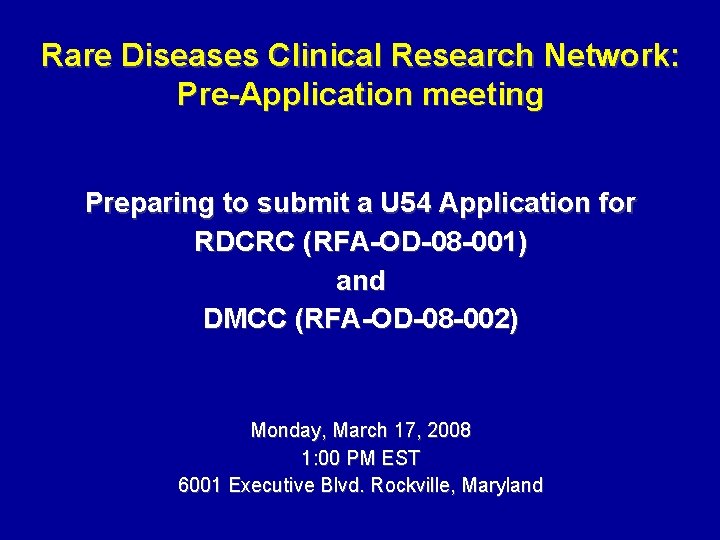 Rare Diseases Clinical Research Network: Pre-Application meeting

Preparing to submit a U54 Application for RDCRC (RFA-OD-08-001) and DMCC (RFA-OD-08-002)

Monday, March 17, 2008
1:00 PM EST
6001 Executive Blvd. Rockville, Maryland